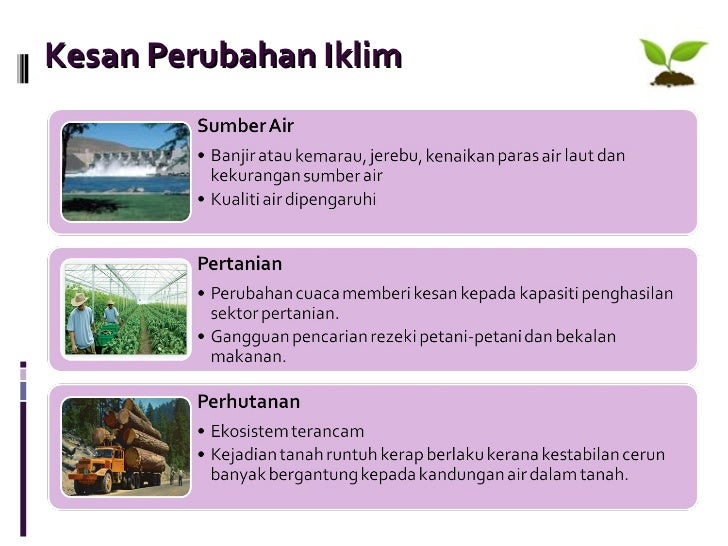 Kesan Perubahan Iklim

Sumber Air

• Banjir atau kemarau, jerebu, kenaikan paras air laut dan kekurangan sumber air
• Kualiti air dipengaruhi

Pertanian

• Perubahan cuaca memberi kesan kepada kapasiti penghasilan sektor pertanian.
• Gangguan pencarian rezeki petani-petani dan bekalan makanan.

Perhutanan

• Ekosistem terancam
• Kejadian tanah runtuh kerap berlaku kerana kestabilan cerun banyak bergantung kepada kandungan air dalam tanah.